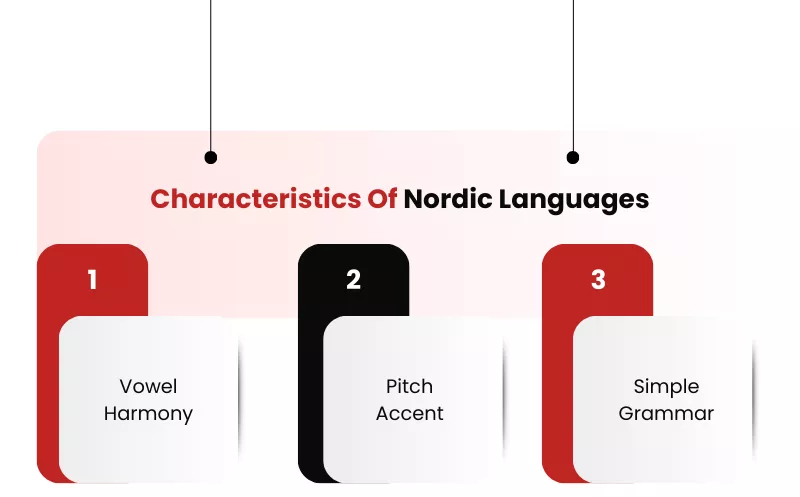 Characteristics Of Nordic Languages

1

Vowel Harmony

2

Pitch Accent

3

Simple Grammar